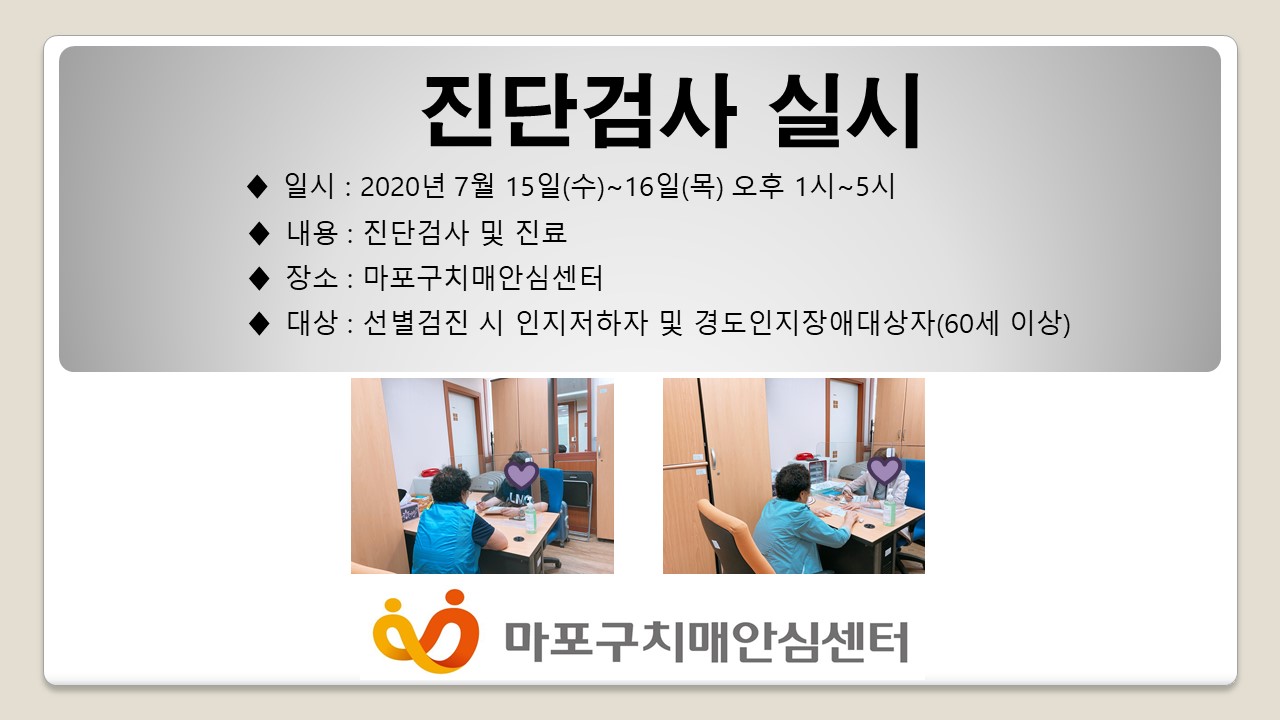 진단검사 실시

◆ 일시 : 2020년 7월 15일(수)~16일(목) 오후 1시~5시

◆ 내용 : 진단검사 및 진료

◆ 장소 : 마포구치매안심센터

◆ 대상 : 선별검진 시 인지저하자 및 경도인지장애대상자(60세 이상)

마포구치매안심센터